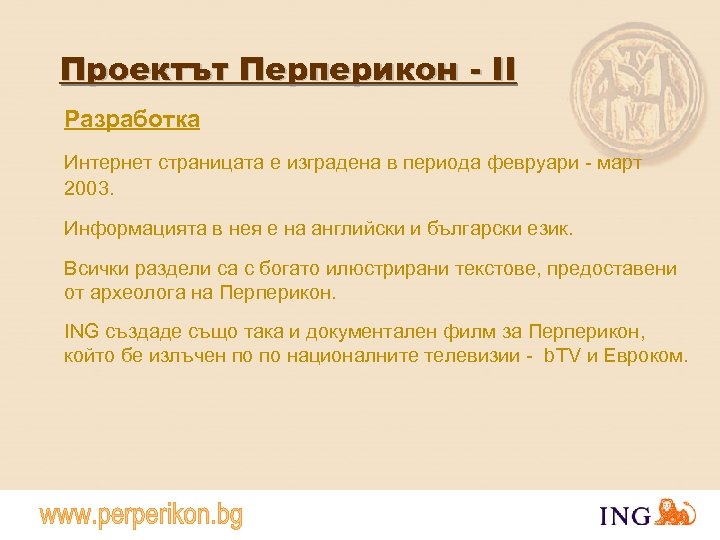 Проектът Перперикон - II

Разработка

Интернет страницата е изградена в периода февруари - март 2003.

Информацията в нея е на английски и български език.

Всички раздели са с богато илюстрирани текстове, предоставени от археолога на Перперикон.

ING създаде също така и документален филм за Перперикон, който бе излъчен по по националните телевизии - bTV и Евроком.

www.perperikon.bg

ING